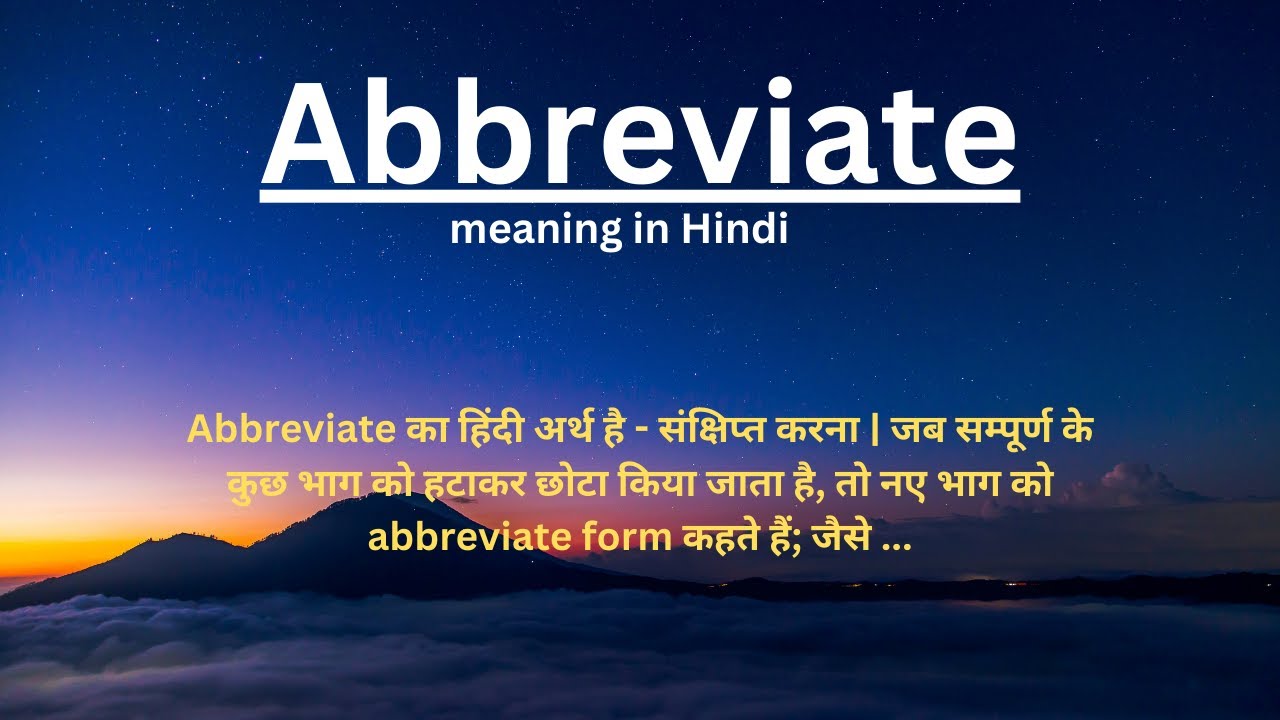 Abbreviate
meaning in Hindi

Abbreviate का हिंदी अर्थ है - संक्षिप्त करना | जब सम्पूर्ण के कुछ भाग को हटाकर छोटा किया जाता है, तो नए भाग को abbreviate form कहते हैं; जैसे ...